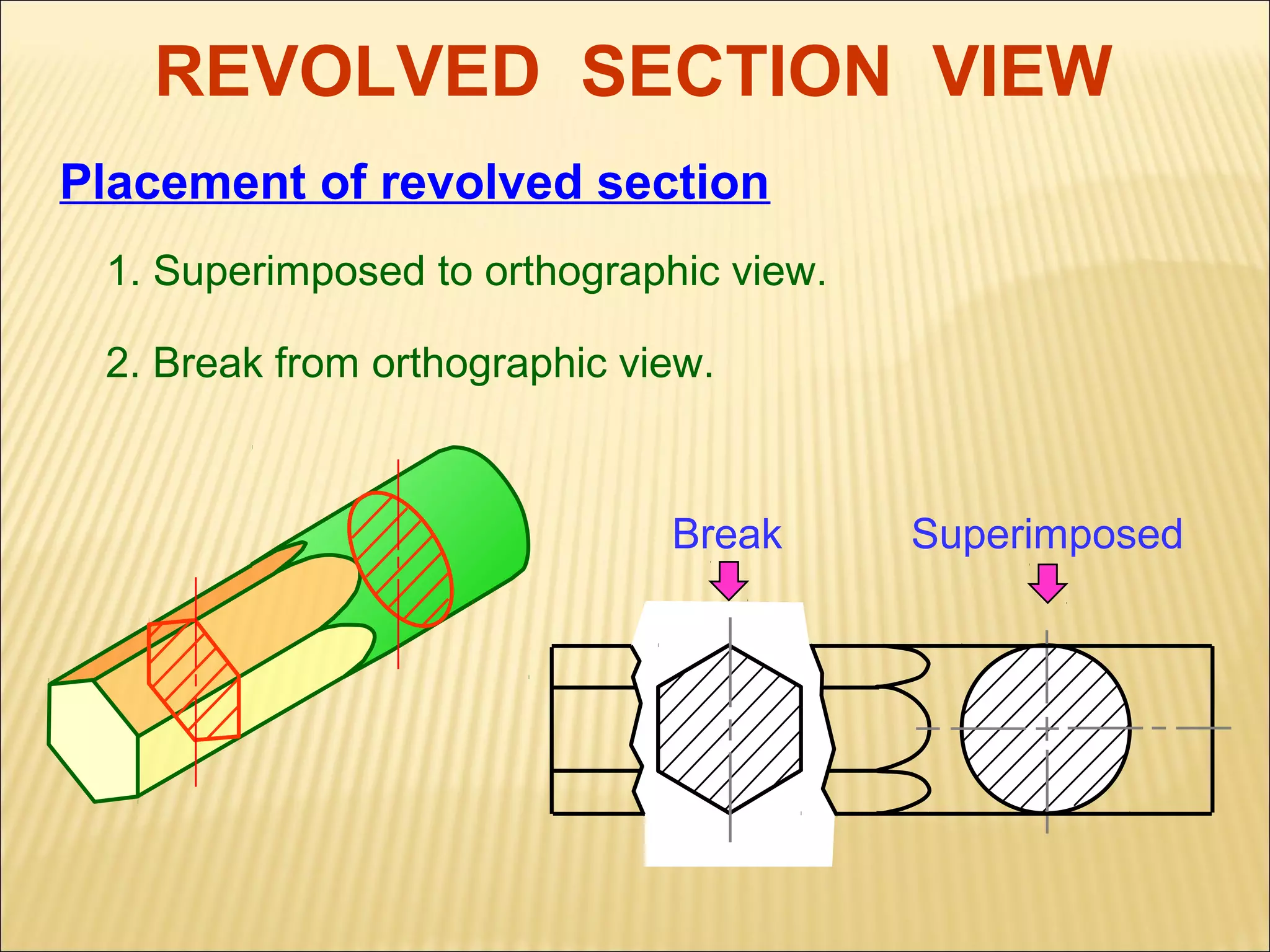 REVOLVED SECTION VIEW

Placement of revolved section

1. Superimposed to orthographic view.

2. Break from orthographic view.

Break

Superimposed